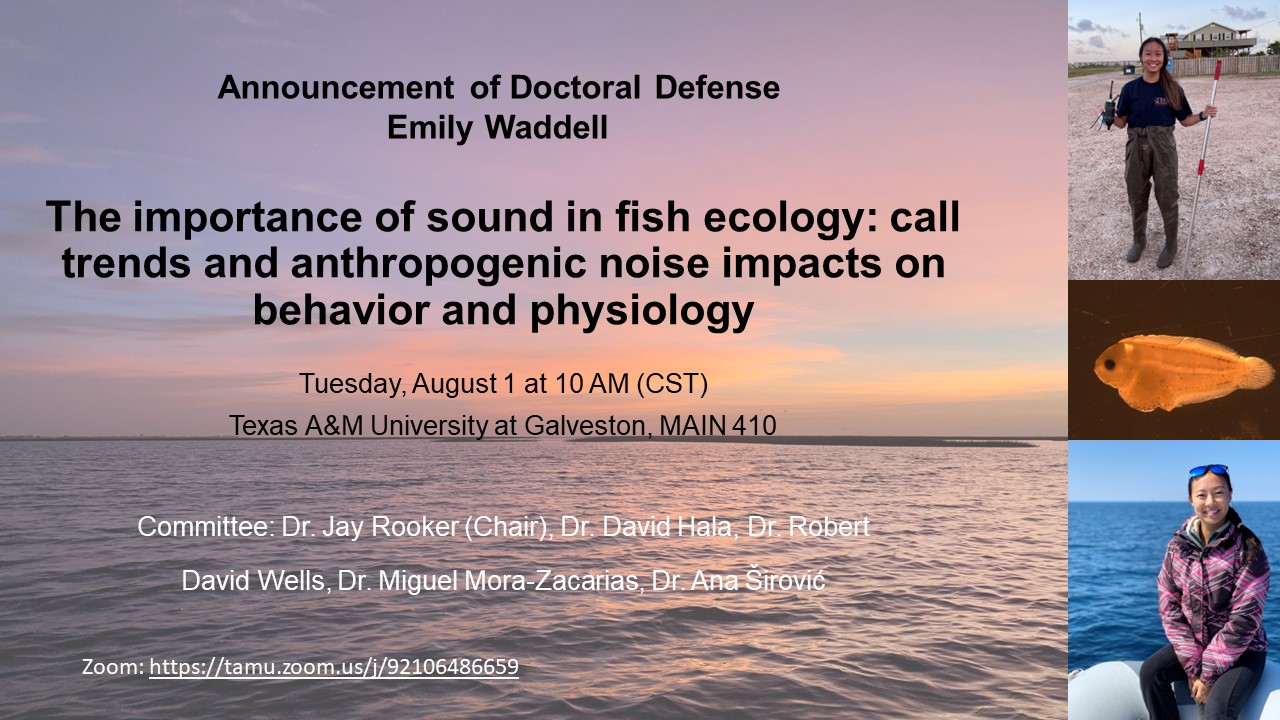 Announcement of Doctoral Defense
Emily Waddell

The importance of sound in fish ecology: call trends and anthropogenic noise impacts on behavior and physiology

Tuesday, August 1 at 10 AM (CST)
Texas A&M University at Galveston, MAIN 410

Committee: Dr. Jay Rooker (Chair), Dr. David Hala, Dr. Robert David Wells, Dr. Miguel Mora-Zacarias, Dr. Ana Širović

Zoom: https://tamu.zoom.us/j/92106486659